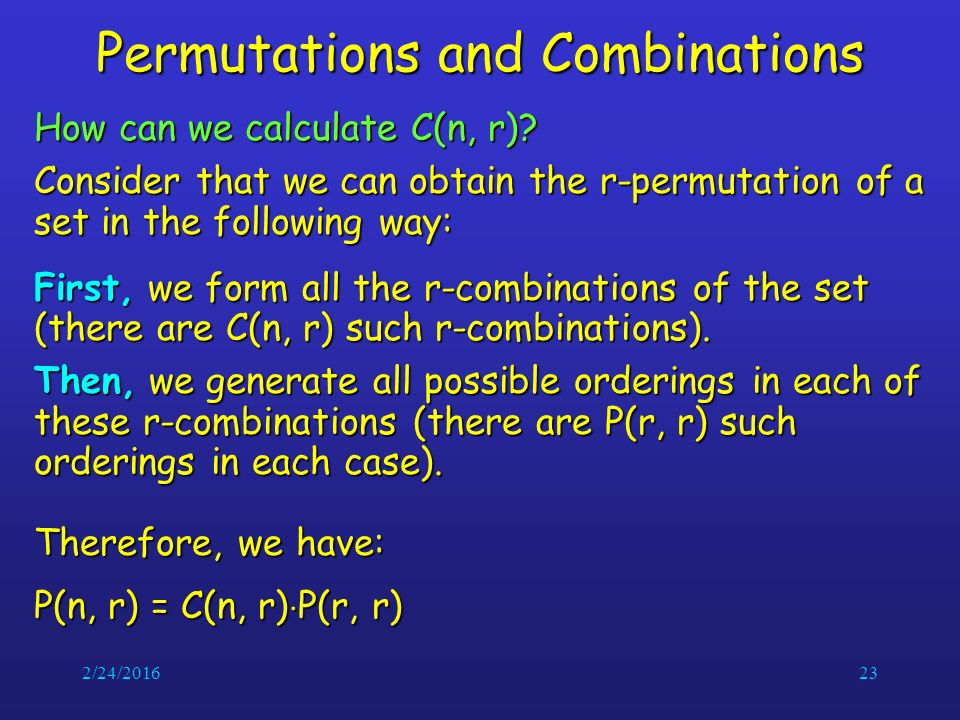 Permutations and Combinations

How can we calculate C(n, r)?

Consider that we can obtain the r-permutation of a set in the following way:

First, we form all the r-combinations of the set (there are C(n, r) such r-combinations).

Then, we generate all possible orderings in each of these r-combinations (there are P(r, r) such orderings in each case).

Therefore, we have:

$P(n, r) = C(n, r) \cdot P(r, r)$

2/24/2016

23